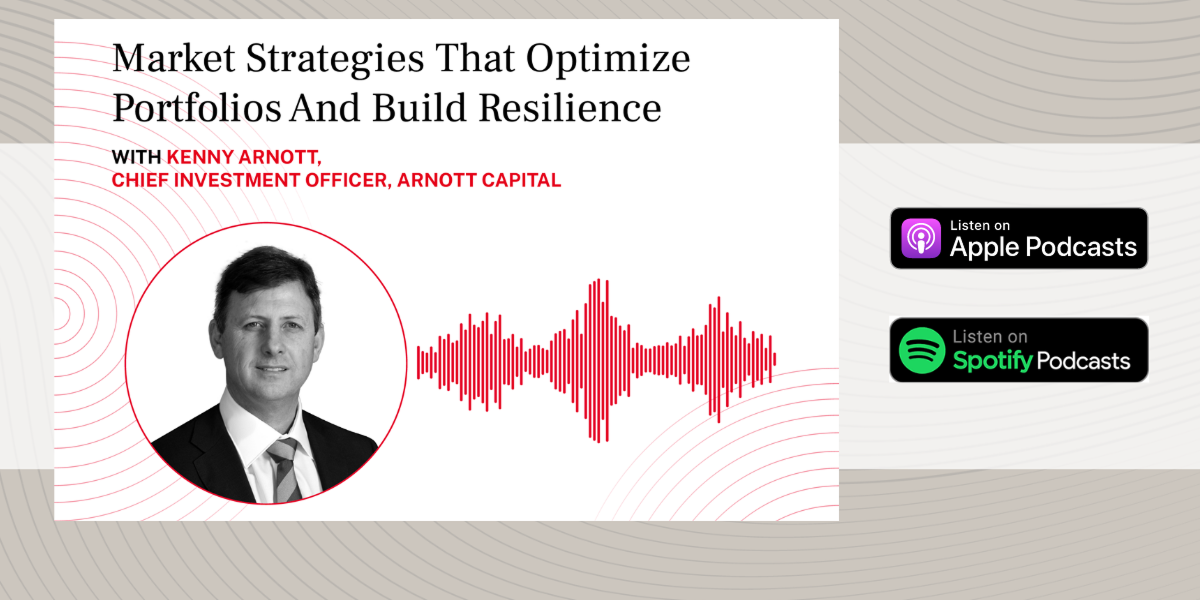 Market Strategies That Optimize Portfolios And Build Resilience

WITH KENNY ARNOTT, CHIEF INVESTMENT OFFICER, ARNOTT CAPITAL

Listen on
Apple Podcasts

Listen on
Spotify Podcasts